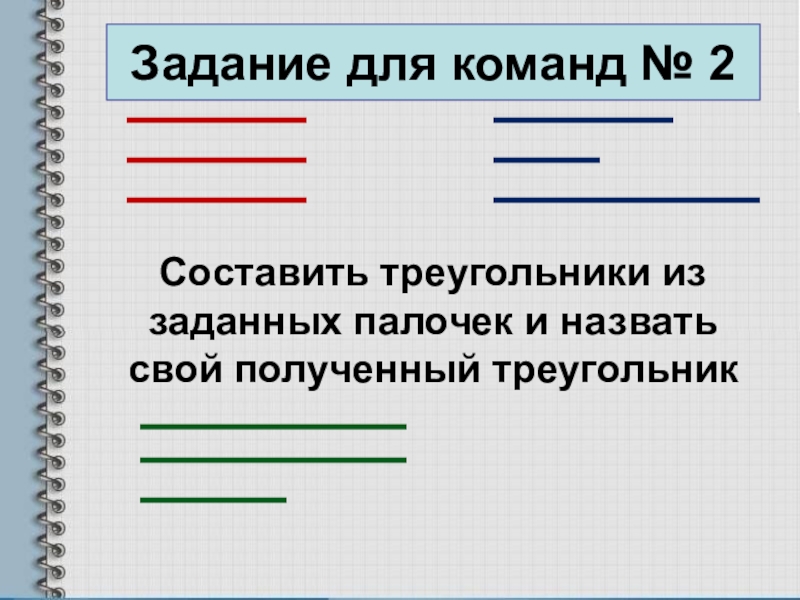 Задание для команд № 2

Составить треугольники из заданных палочек и назвать свой полученный треугольник